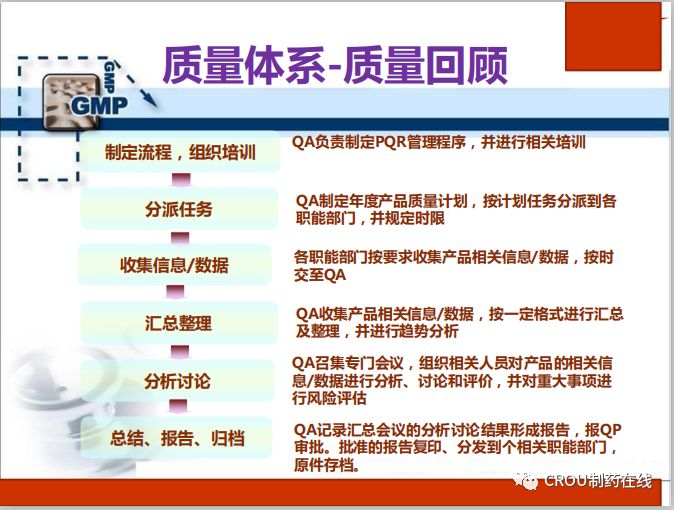 GMP

GMP

质量体系-质量回顾

制定流程，组织培训

QA负责制定PQR管理程序，并进行相关培训

分派任务

QA制定年度产品质量计划，按计划任务分派到各职能部门，并规定时限

收集信息/数据

各职能部门按要求收集产品相关信息/数据，按时交至QA

汇总整理

QA收集产品相关信息/数据，按一定格式进行汇总及整理，并进行趋势分析

分析讨论

QA召集专门会议，组织相关人员对产品的相关信息/数据进行分析、讨论和评价，并对重大事项进行风险评估

总结、报告、归档

QA记录汇总会议的分析讨论结果形成报告，报QP审批。批准的报告复印、分发到个相关职能部门，原件存档。

CROU制药在线